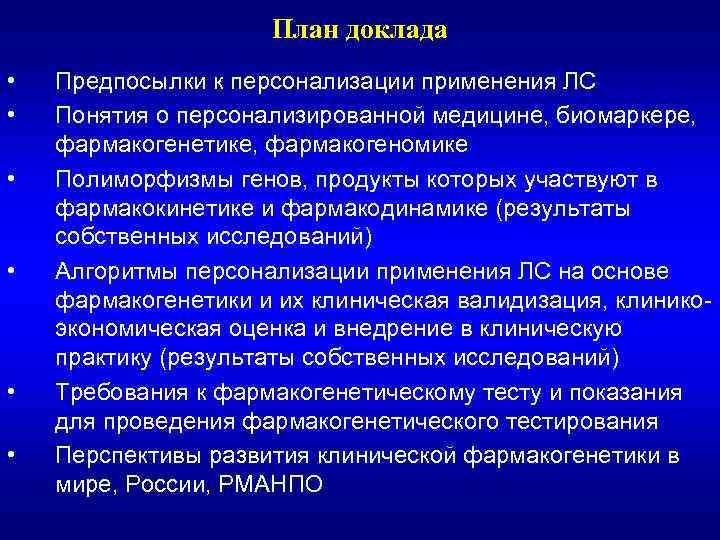 План доклада

• Предпосылки к персонализации применения ЛС

• Понятия о персонализированной медицине, биомаркере, фармакогенетике, фармакогеномике

• Полиморфизмы генов, продукты которых участвуют в фармакокинетике и фармакодинамике (результаты собственных исследований)

• Алгоритмы персонализации применения ЛС на основе фармакогенетики и их клиническая валидизация, клинико-экономическая оценка и внедрение в клиническую практику (результаты собственных исследований)

• Требования к фармакогенетическому тесту и показания для проведения фармакогенетического тестирования

• Перспективы развития клинической фармакогенетики в мире, России, РМАНПО